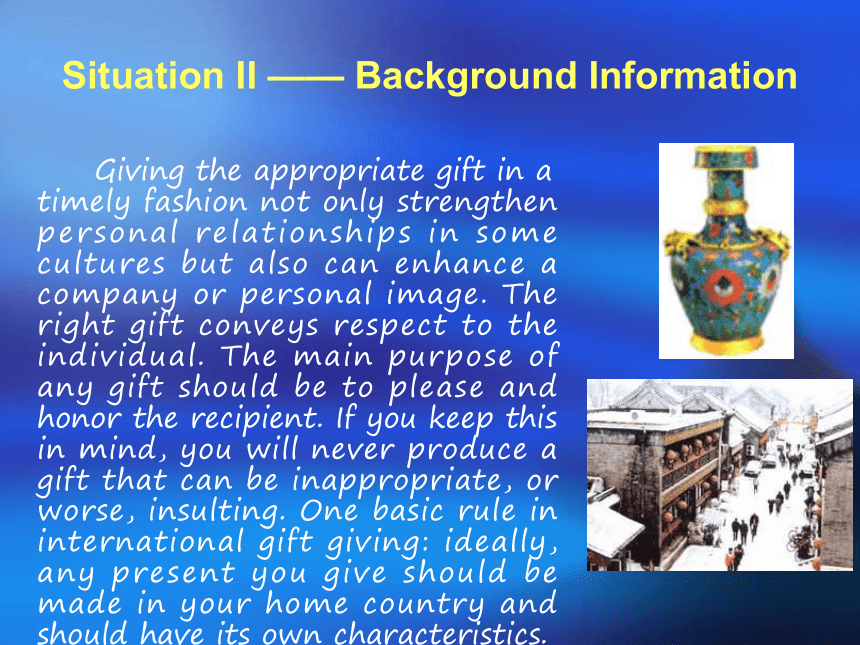 Situation II —— Background Information

Giving the appropriate gift in a timely fashion not only strengthen personal relationships in some cultures but also can enhance a company or personal image. The right gift conveys respect to the individual. The main purpose of any gift should be to please and honor the recipient. If you keep this in mind, you will never produce a gift that can be inappropriate, or worse, insulting. One basic rule in international gift giving: ideally, any present you give should be made in your home country and should have its own characteristics.